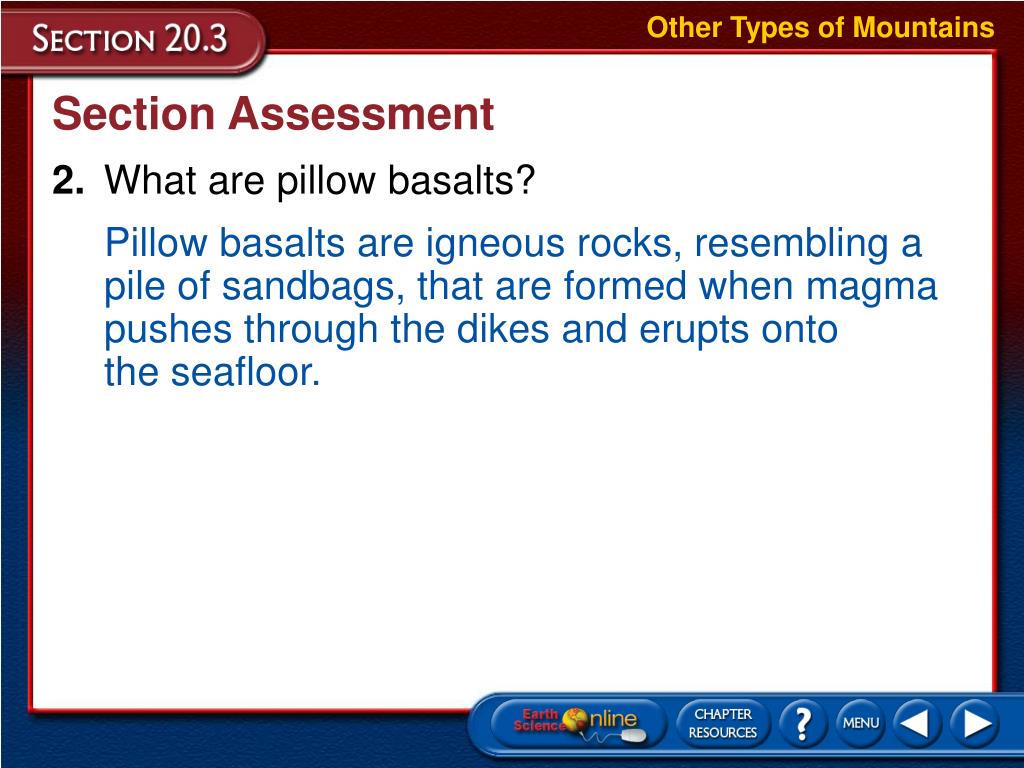 SECTION 20.3

Other Types of Mountains

Section Assessment

2. What are pillow basalts?

Pillow basalts are igneous rocks, resembling a pile of sandbags, that are formed when magma pushes through the dikes and erupts onto the seafloor.

Earth Science Online

CHAPTER RESOURCES

?

MENU